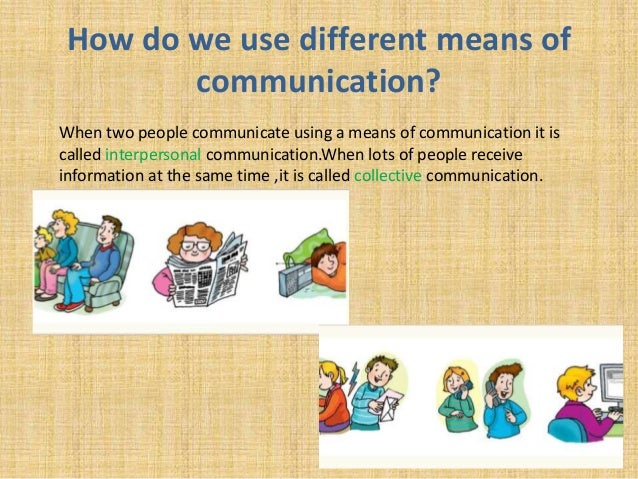 How do we use different means of communication?

When two people communicate using a means of communication it is called interpersonal communication.When lots of people receive information at the same time ,it is called collective communication.